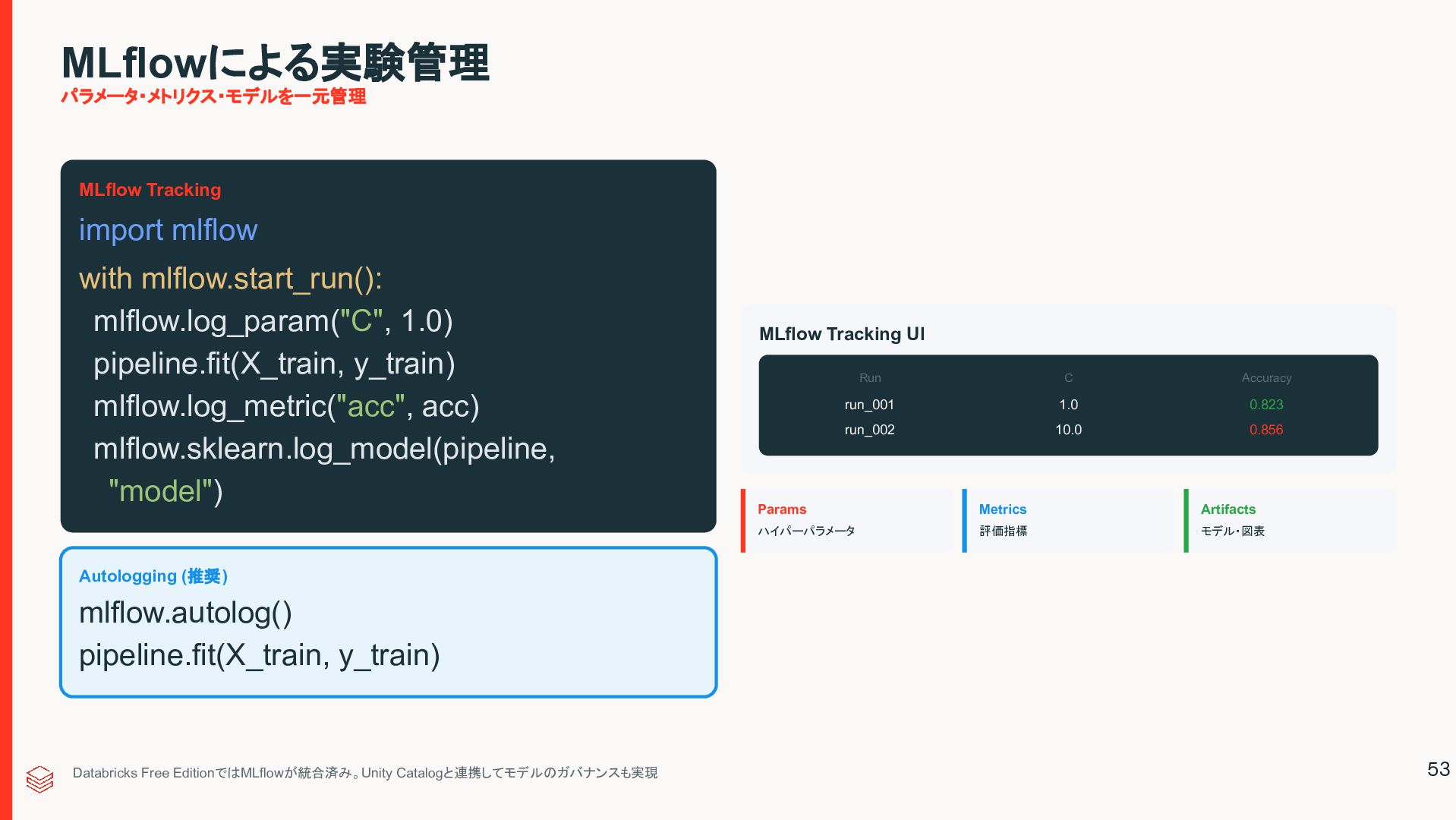 MLflowによる実験管理
パラメータ・メトリクス・モデルを一元管理

MLflow Tracking

import mlflow

with mlflow.start_run():
 mlflow.log_param("C", 1.0)
 pipeline.fit(X_train, y_train)
 mlflow.log_metric("acc", acc)
 mlflow.sklearn.log_model(pipeline,
  "model")

Autologging (推奨)

mlflow.autolog()
pipeline.fit(X_train, y_train)

MLflow Tracking UI

| Run | C | Accuracy |
|---|---|---|
| run_001 | 1.0 | 0.823 |
| run_002 | 10.0 | 0.856 |

Params
ハイパーパラメータ

Metrics
評価指標

Artifacts
モデル・図表

Databricks Free EditionではMLflowが統合済み。Unity Catalogと連携してモデルのガバナンスも実現

53